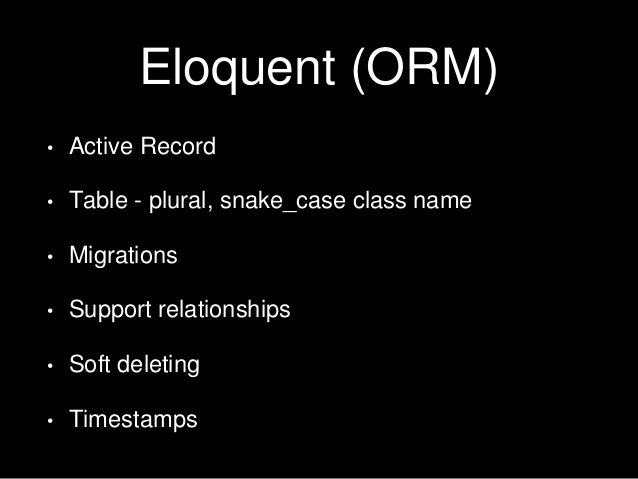 Eloquent (ORM)

• Active Record
• Table - plural, snake_case class name
• Migrations
• Support relationships
• Soft deleting
• Timestamps